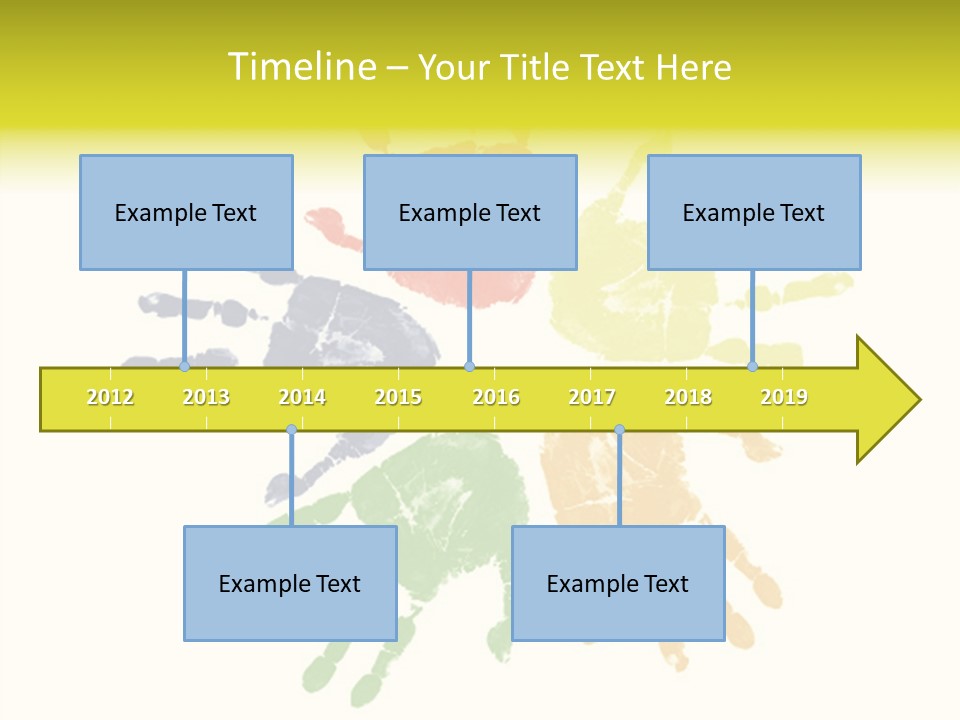 Timeline – Your Title Text Here

Example Text

Example Text

Example Text

2012 2013 2014 2015 2016 2017 2018 2019

Example Text

Example Text